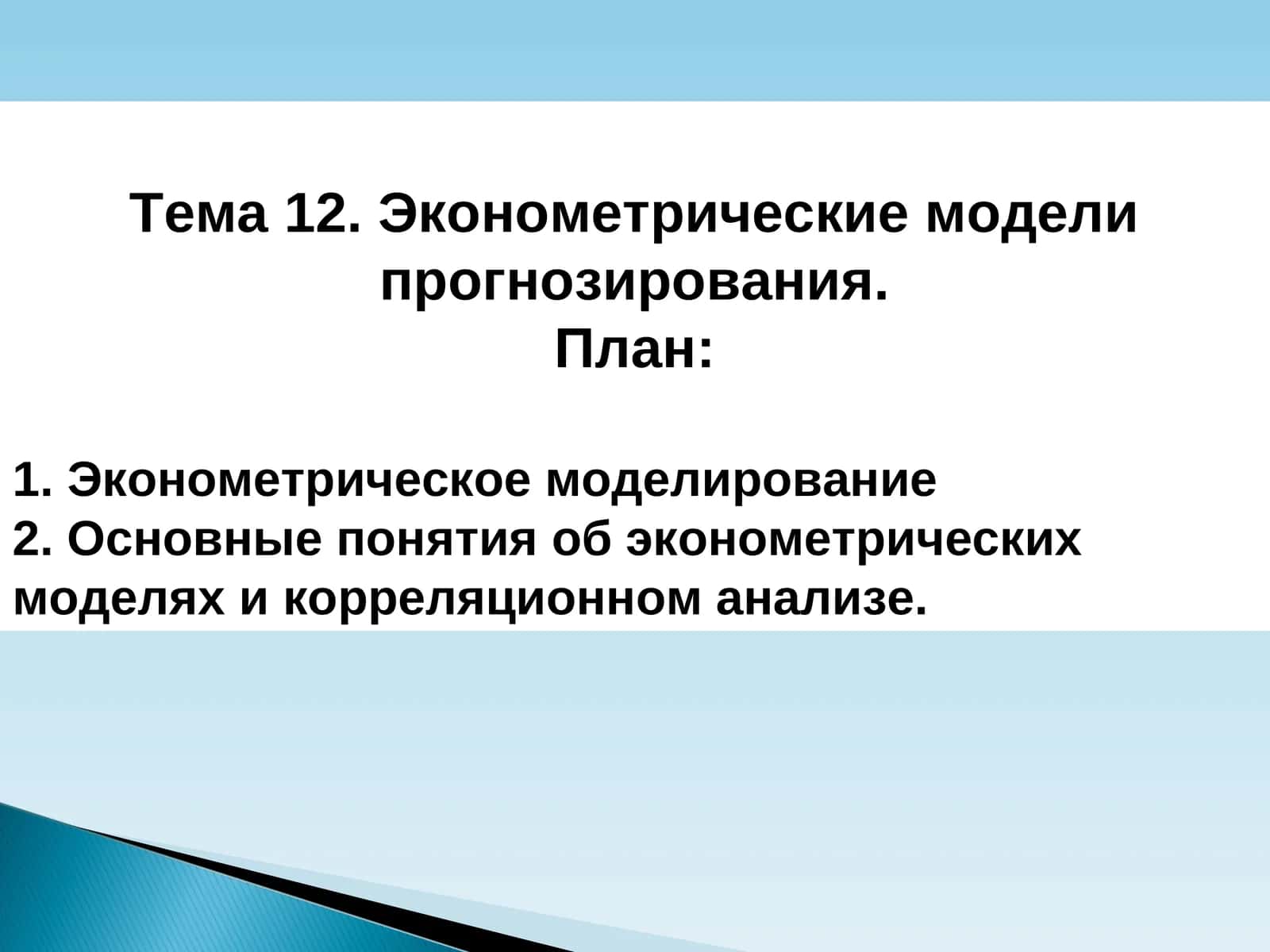 Тема 12. Эконометрические модели прогнозирования.
План:

1. Эконометрическое моделирование
2. Основные понятия об эконометрических моделях и корреляционном анализе.